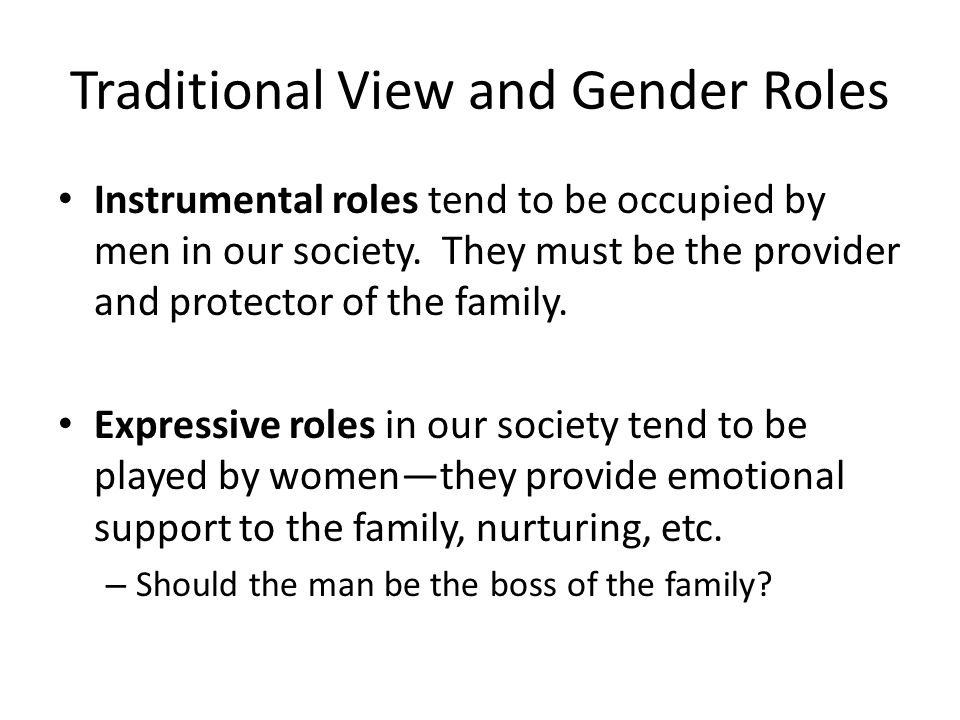 Traditional View and Gender Roles

• Instrumental roles tend to be occupied by men in our society. They must be the provider and protector of the family.

• Expressive roles in our society tend to be played by women—they provide emotional support to the family, nurturing, etc.

– Should the man be the boss of the family?